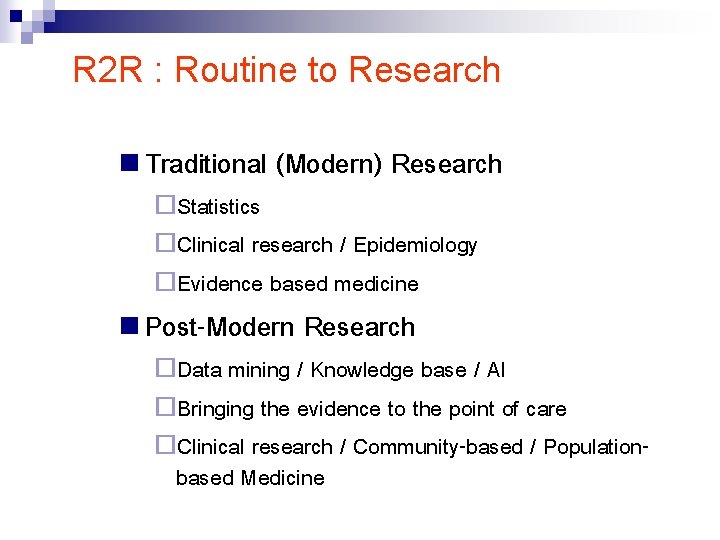 R2R : Routine to Research

Traditional (Modern) Research

Statistics

Clinical research / Epidemiology

Evidence based medicine

Post-Modern Research

Data mining / Knowledge base / AI

Bringing the evidence to the point of care

Clinical research / Community-based / Population-based Medicine